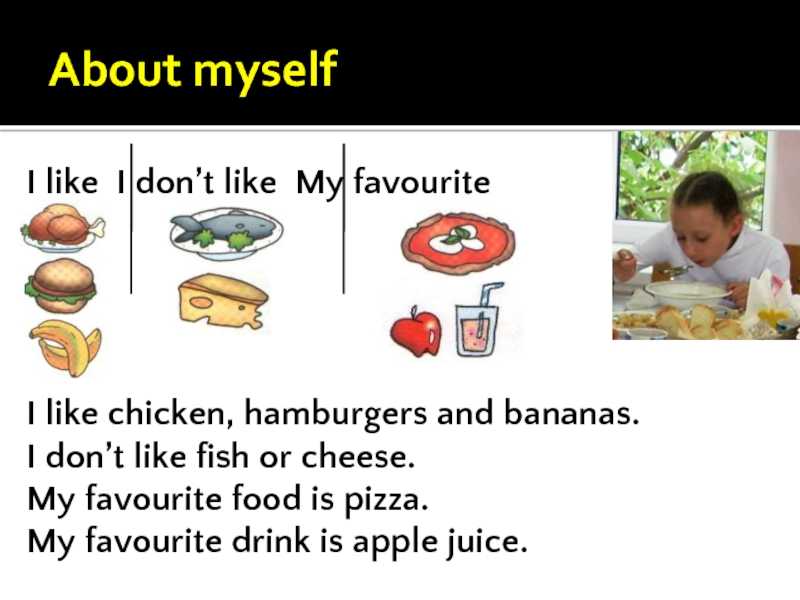 About myself

I like I don't like My favourite

I like chicken, hamburgers and bananas.
I don't like fish or cheese.
My favourite food is pizza.
My favourite drink is apple juice.